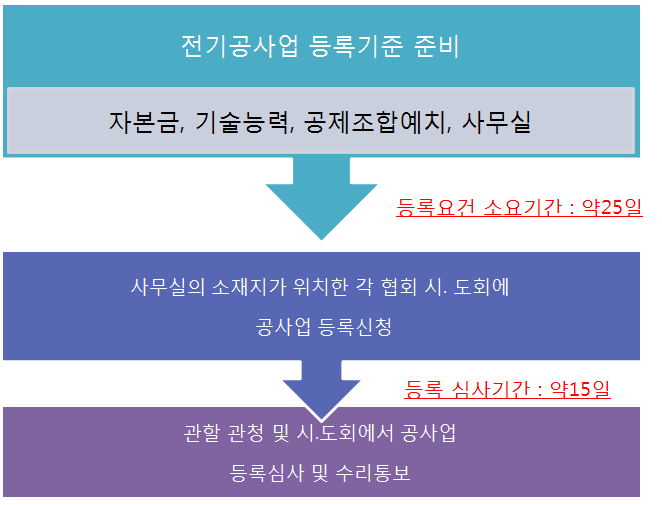 전기공사업 등록기준 준비

자본금, 기술능력, 공제조합예치, 사무실

등록요건 소요기간 : 약25일

사무실의 소재지가 위치한 각 협회 시. 도회에

공사업 등록신청

등록 심사기간 : 약15일

관할 관청 및 시.도회에서 공사업

등록심사 및 수리통보